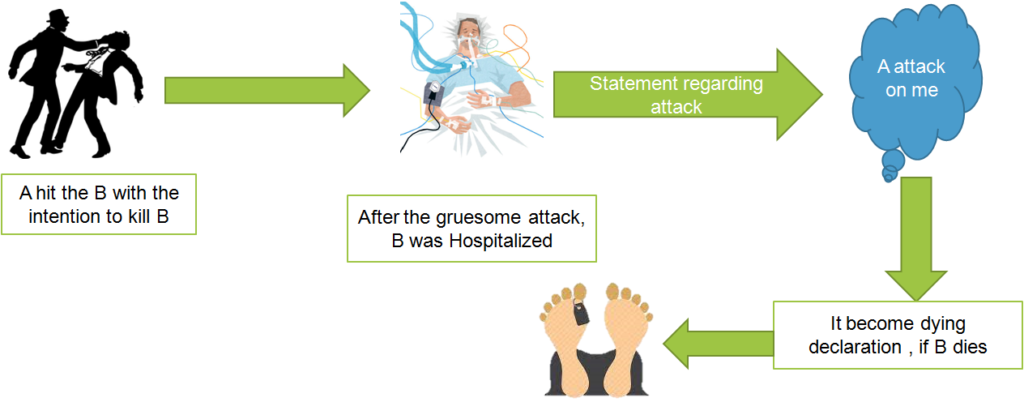 A hit the B with the intention to kill B

After the gruesome attack, B was Hospitalized

Statement regarding attack

A attack on me

It become dying declaration , if B dies